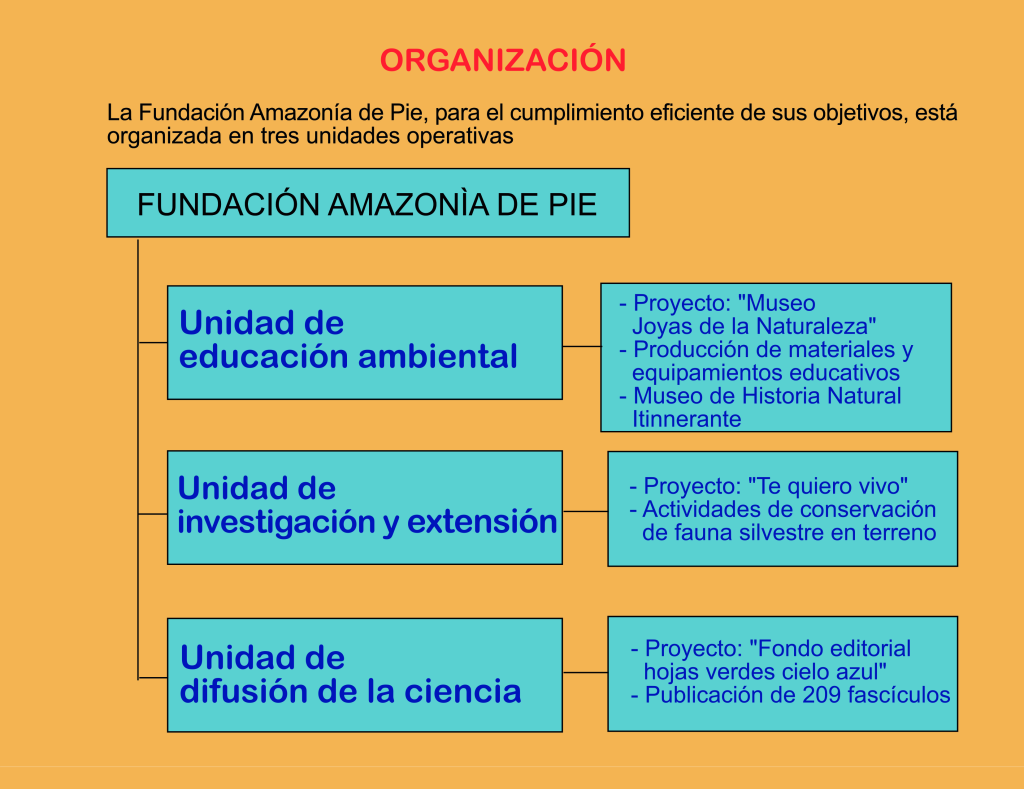 ORGANIZACIÓN

La Fundación Amazonía de Pie, para el cumplimiento eficiente de sus objetivos, está organizada en tres unidades operativas

FUNDACIÓN AMAZONÌA DE PIE

Unidad de educación ambiental

- Proyecto: "Museo Joyas de la Naturaleza"
- Producción de materiales y equipamientos educativos
- Museo de Historia Natural Itinnerante

Unidad de investigación y extensión

- Proyecto: "Te quiero vivo"
- Actividades de conservación de fauna silvestre en terreno

Unidad de difusión de la ciencia

- Proyecto: "Fondo editorial hojas verdes cielo azul"
- Publicación de 209 fascículos